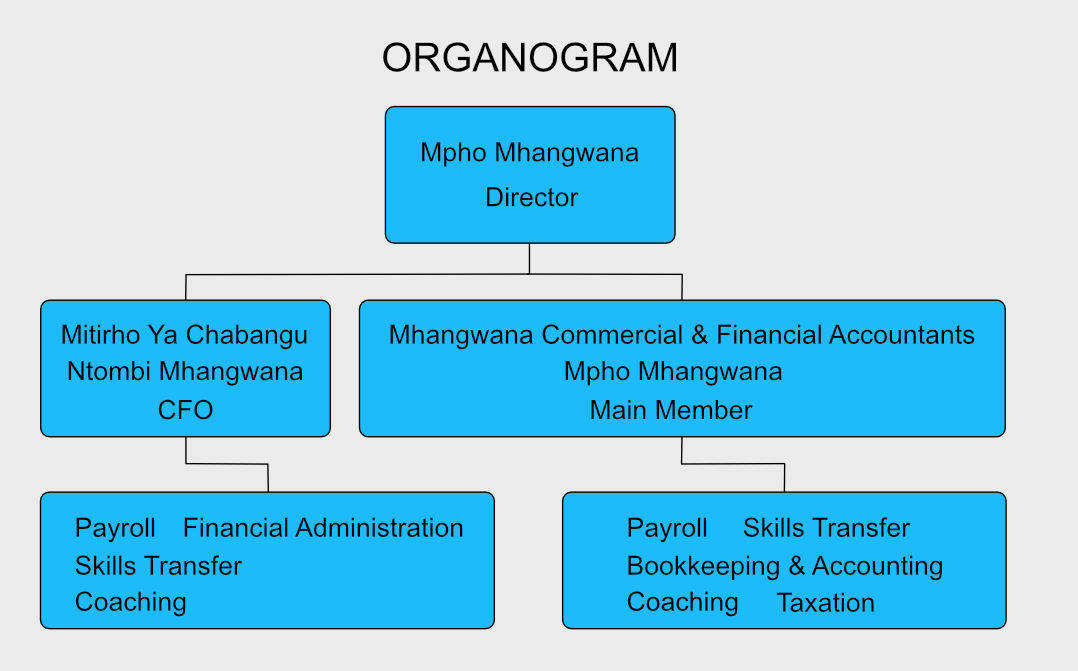 ORGANOGRAM

Mpho Mhangwana
Director

Mitirho Ya Chabangu
Ntombi Mhangwana
CFO

Mhangwana Commercial & Financial Accountants
Mpho Mhangwana
Main Member

Payroll Financial Administration
Skills Transfer
Coaching

Payroll Skills Transfer
Bookkeeping & Accounting
Coaching Taxation